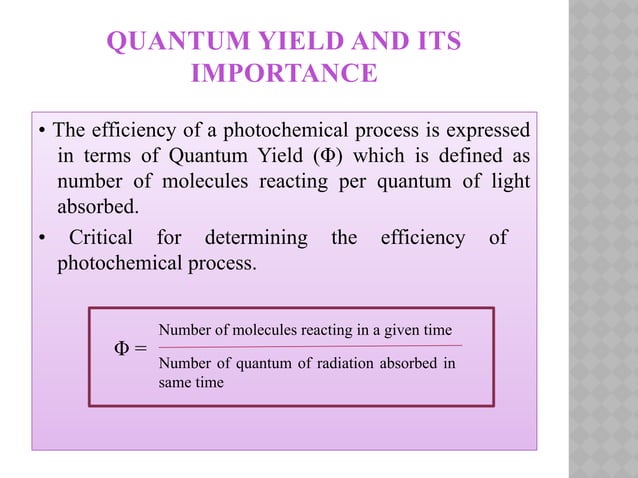 QUANTUM YIELD AND ITS IMPORTANCE

• The efficiency of a photochemical process is expressed in terms of Quantum Yield (Φ) which is defined as number of molecules reacting per quantum of light absorbed.

• Critical for determining the efficiency of photochemical process.

$\Phi = \frac{\text{Number of molecules reacting in a given time}}{\text{Number of quantum of radiation absorbed in same time}}$